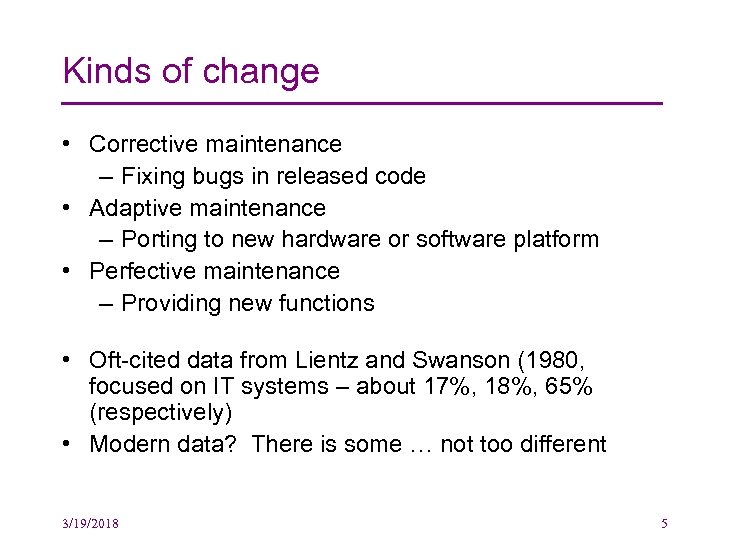 Kinds of change

• Corrective maintenance
– Fixing bugs in released code
• Adaptive maintenance
– Porting to new hardware or software platform
• Perfective maintenance
– Providing new functions

• Oft-cited data from Lientz and Swanson (1980, focused on IT systems – about 17%, 18%, 65% (respectively)
• Modern data? There is some … not too different

3/19/2018

5